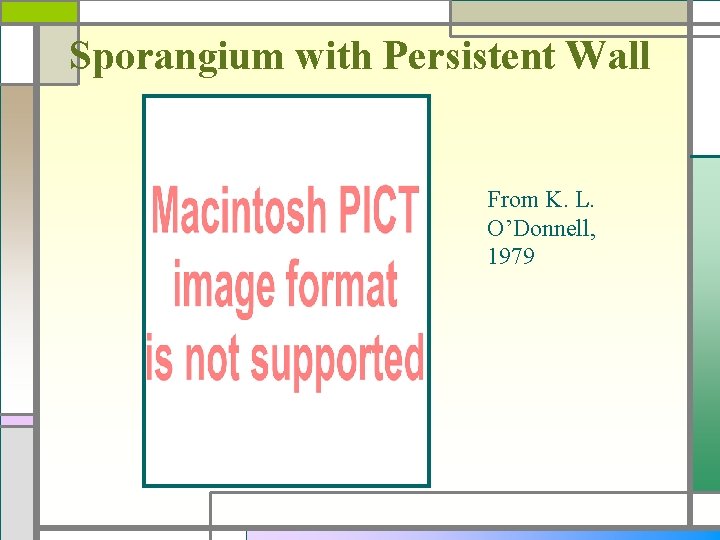 Sporangium with Persistent Wall

Macintosh PICT image format is not supported

From K. L. O'Donnell, 1979